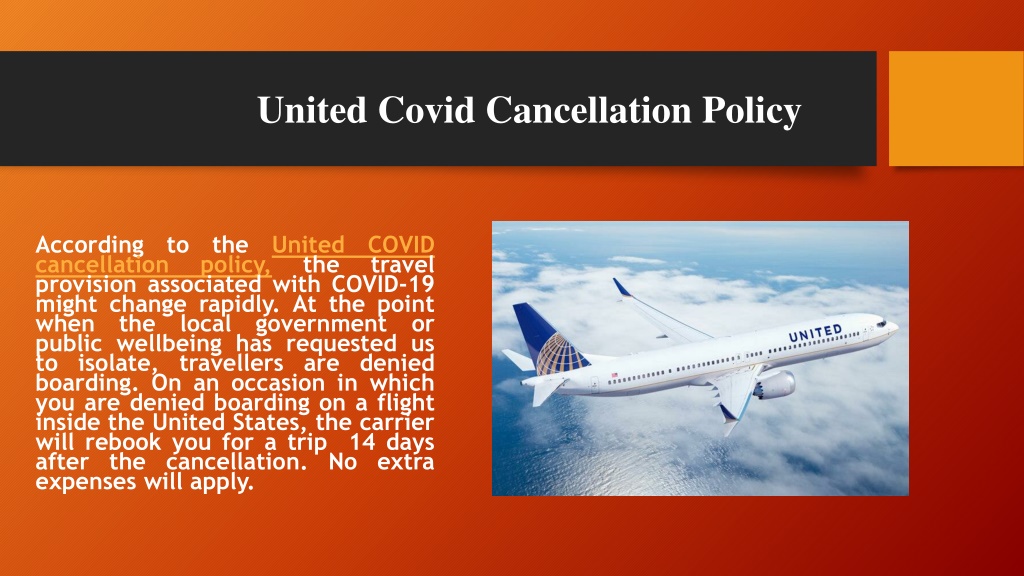 United Covid Cancellation Policy

According to the United COVID cancellation policy, the travel provision associated with COVID-19 might change rapidly. At the point when the local government or public wellbeing has requested us to isolate, travellers are denied boarding. On an occasion in which you are denied boarding on a flight inside the United States, the carrier will rebook you for a trip 14 days after the cancellation. No extra expenses will apply.

UNITED